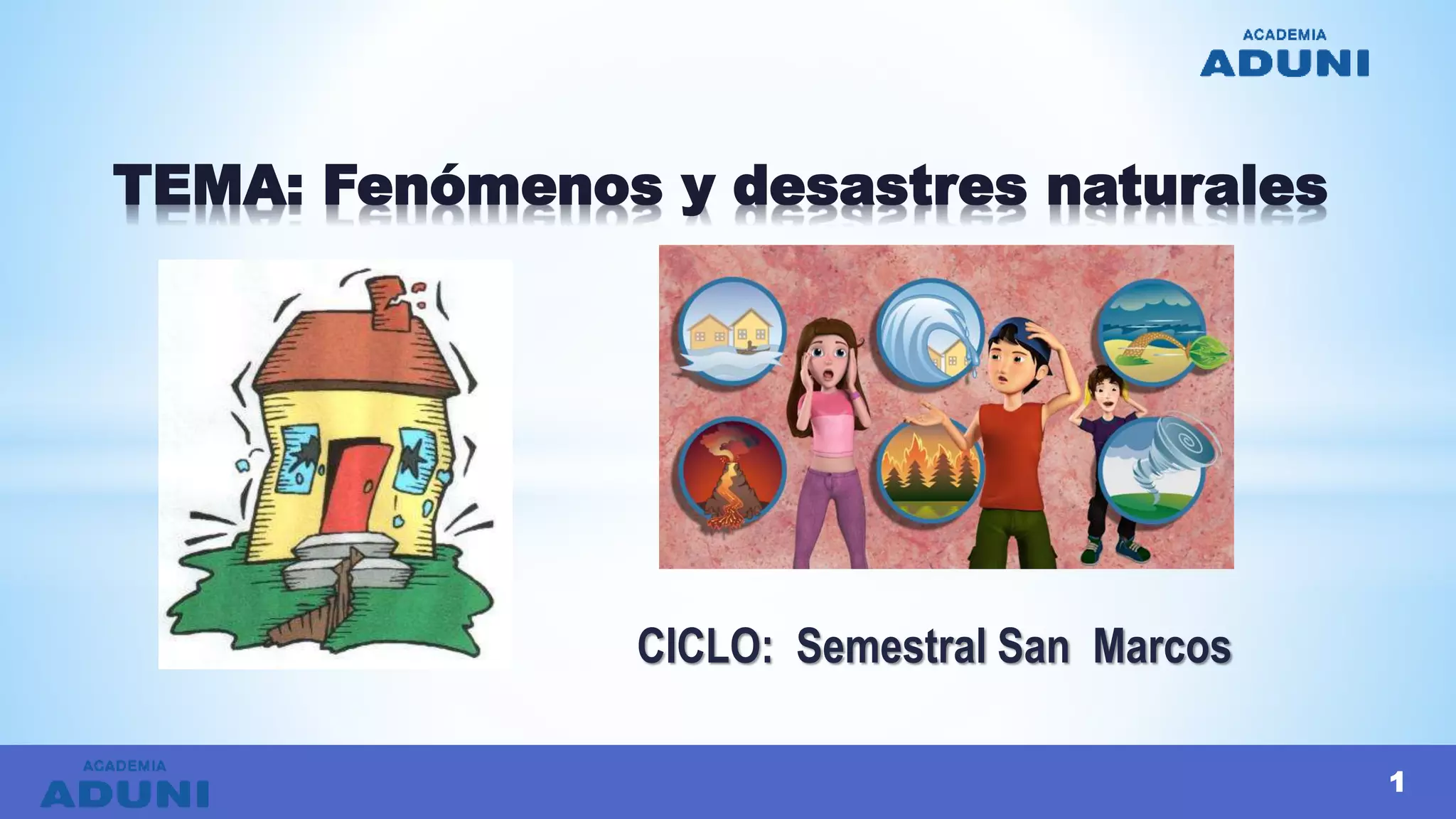 ACADEMIA
ADUNI

TEMA: Fenómenos y desastres naturales

CICLO: Semestral San Marcos

ACADEMIA
ADUNI

1